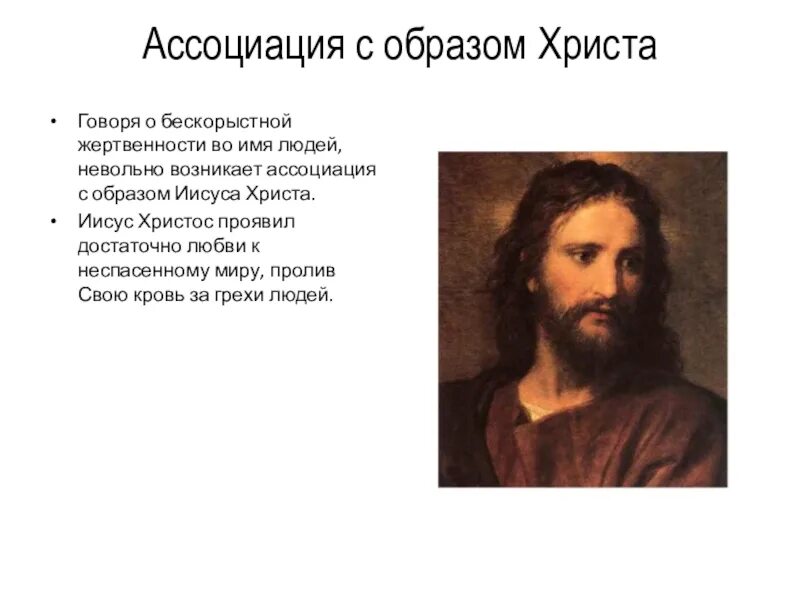 Ассоциация с образом Христа

• Говоря о бескорыстной жертвенности во имя людей, невольно возникает ассоциация с образом Иисуса Христа.
• Иисус Христос проявил достаточно любви к неспасенному миру, пролив Свою кровь за грехи людей.